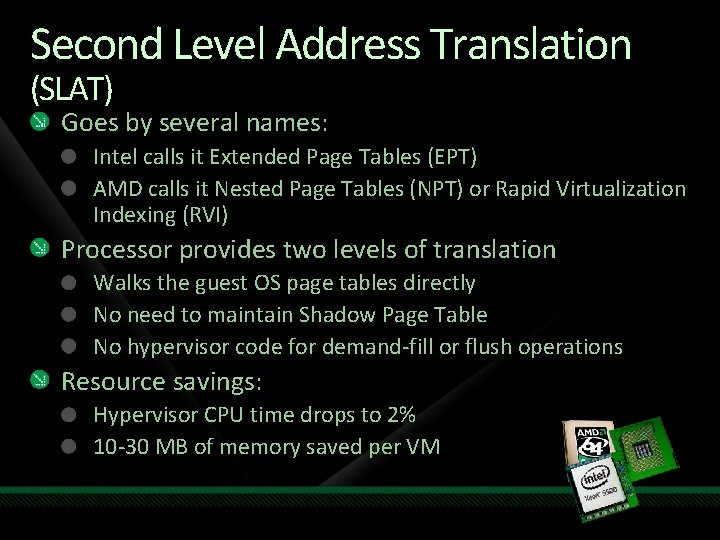 Second Level Address Translation (SLAT)

Goes by several names:

Intel calls it Extended Page Tables (EPT)

AMD calls it Nested Page Tables (NPT) or Rapid Virtualization Indexing (RVI)

Processor provides two levels of translation

Walks the guest OS page tables directly

No need to maintain Shadow Page Table

No hypervisor code for demand-fill or flush operations

Resource savings:

Hypervisor CPU time drops to 2%

10-30 MB of memory saved per VM

AMD 64

intel
Xeon 5500